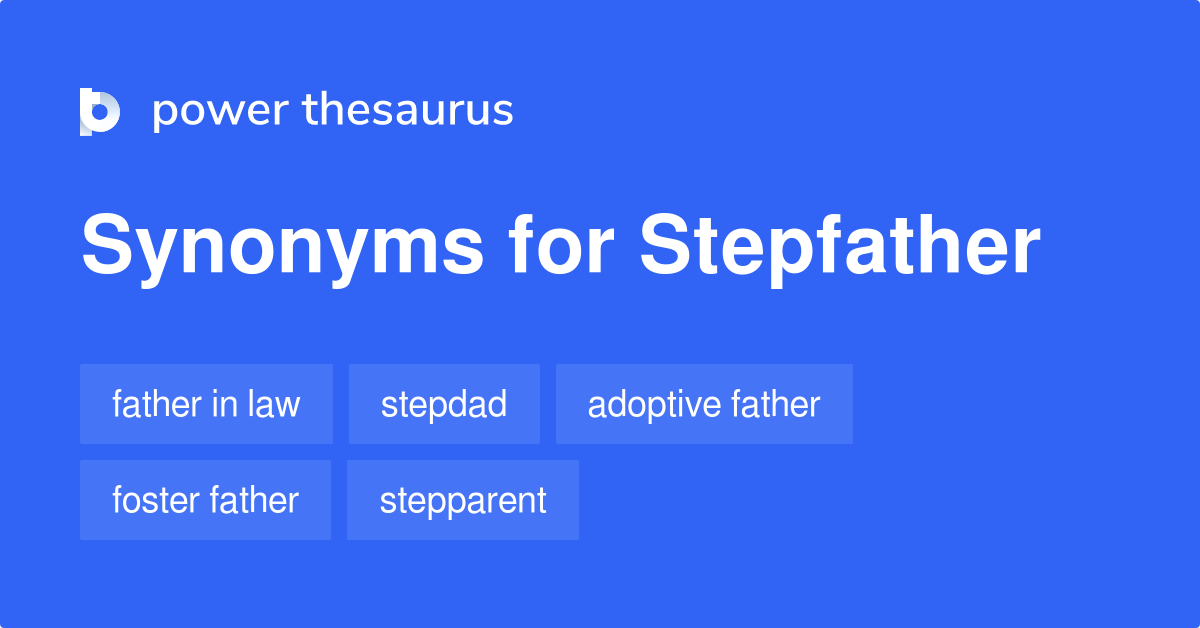 power thesaurus

Synonyms for Stepfather

father in law
stepdad
adoptive father
foster father
stepparent